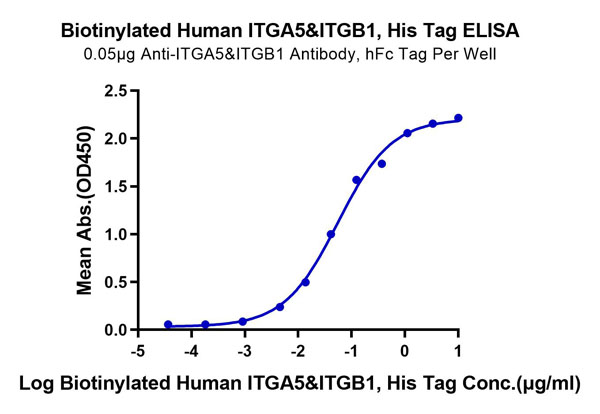 Biotinylated Human ITGA5&ITGB1, His Tag ELISA
0.05μg Anti-ITGA5&ITGB1 Antibody, hFc Tag Per Well

Mean Abs.(OD450)

2.5
2.0
1.5
1.0
0.5
0.0

-5
-4
-3
-2
-1
0
1

Log Biotinylated Human ITGA5&ITGB1, His Tag Conc.(μg/ml)